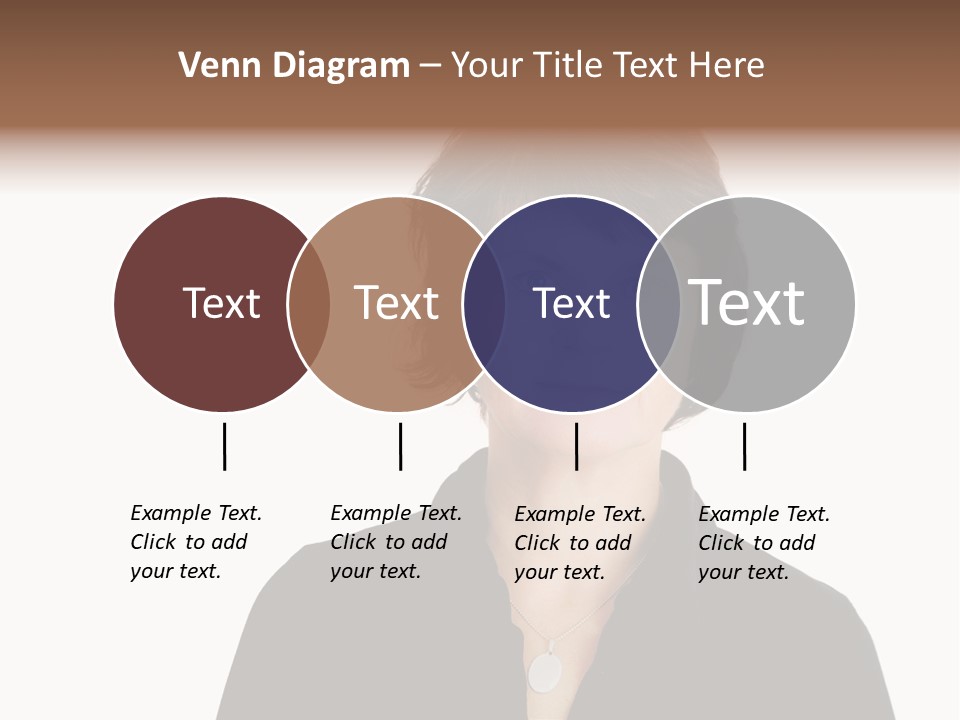 Venn Diagram – Your Title Text Here

Text

Text

Text

Text

Example Text. Click to add your text.

Example Text. Click to add your text.

Example Text. Click to add your text.

Example Text. Click to add your text.